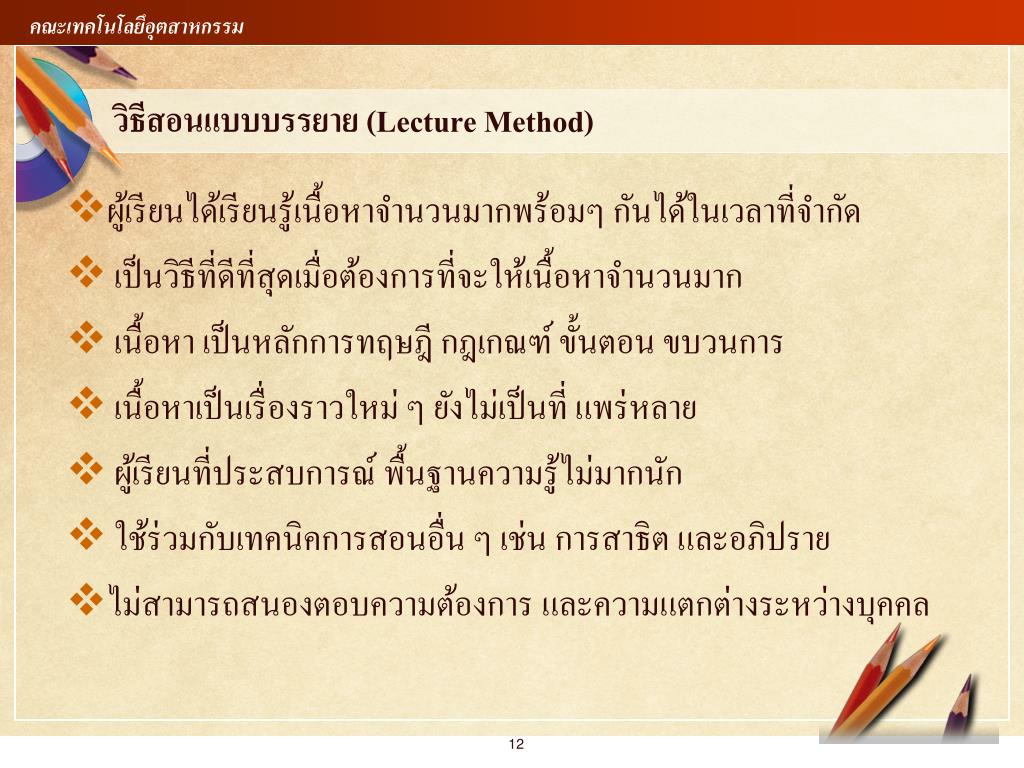 คณะเทคโนโลยีอุตสาหกรรม

วิธีสอนแบบบรรยาย (Lecture Method)

❖ผู้เรียนได้เรียนรู้เนื้อหาจำนวนมากพร้อมๆ กันได้ในเวลาที่จำกัด

❖ เป็นวิธีที่ดีที่สุดเมื่อต้องการที่จะให้เนื้อหาจำนวนมาก

❖ เนื้อหา เป็นหลักการทฤษฎี กฎเกณฑ์ ขั้นตอน ขบวนการ

❖ เนื้อหาเป็นเรื่องราวใหม่ ๆ ยังไม่เป็นที่ แพร่หลาย

❖ ผู้เรียนที่ประสบการณ์ พื้นฐานความรู้ไม่มากนัก

❖ ใช้ร่วมกับเทคนิคการสอนอื่น ๆ เช่น การสาธิต และอภิปราย

❖ไม่สามารถสนองตอบความต้องการ และความแตกต่างระหว่างบุคคล

12